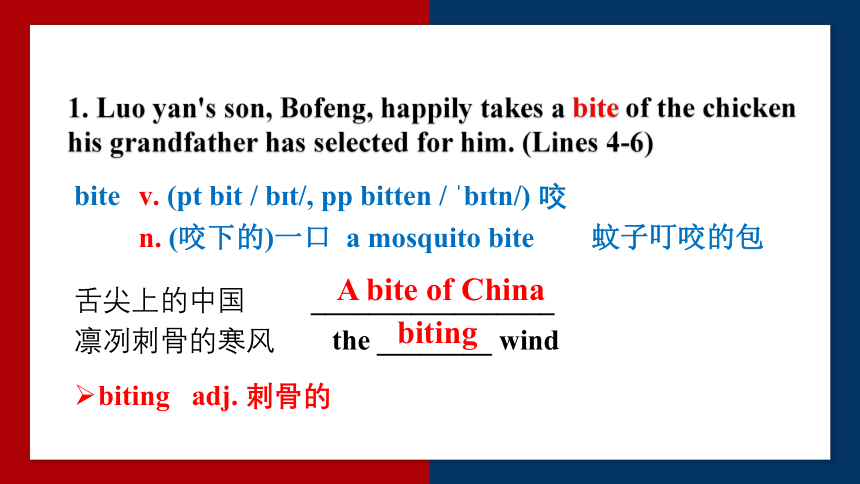 1. Luo yan's son, Bofeng, happily takes a bite of the chicken his grandfather has selected for him. (Lines 4-6)

bite v. (pt bit / bɪt/, pp bitten / ˈbɪtn/) 咬
n. (咬下的)一口 a mosquito bite 蚊子叮咬的包

舌尖上的中国 A bite of China
凛冽刺骨的寒风 the biting wind

➢biting adj. 刺骨的